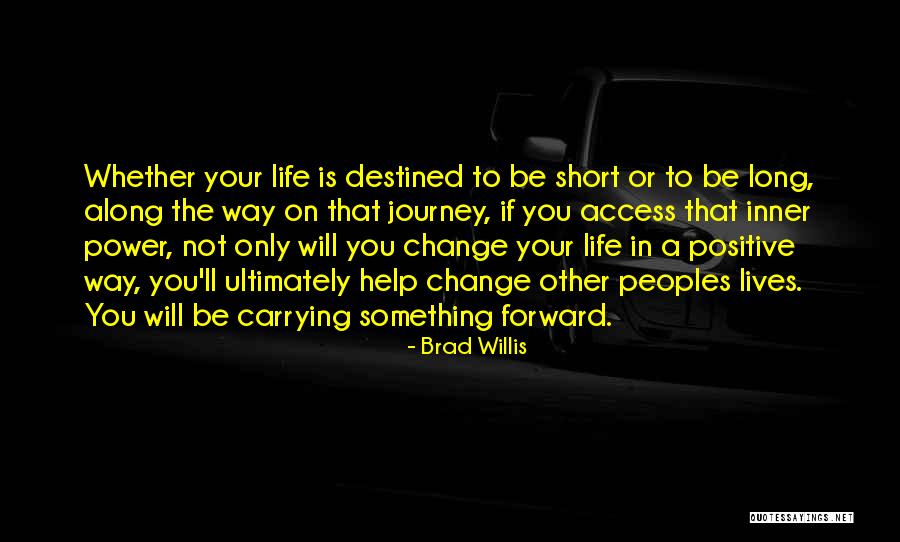 Whether your life is destined to be short or to be long, along the way on that journey, if you access that inner power, not only will you change your life in a positive way, you'll ultimately help change other peoples lives. You will be carrying something forward.

- Brad Willis

QUOTESSAYINGS.NET